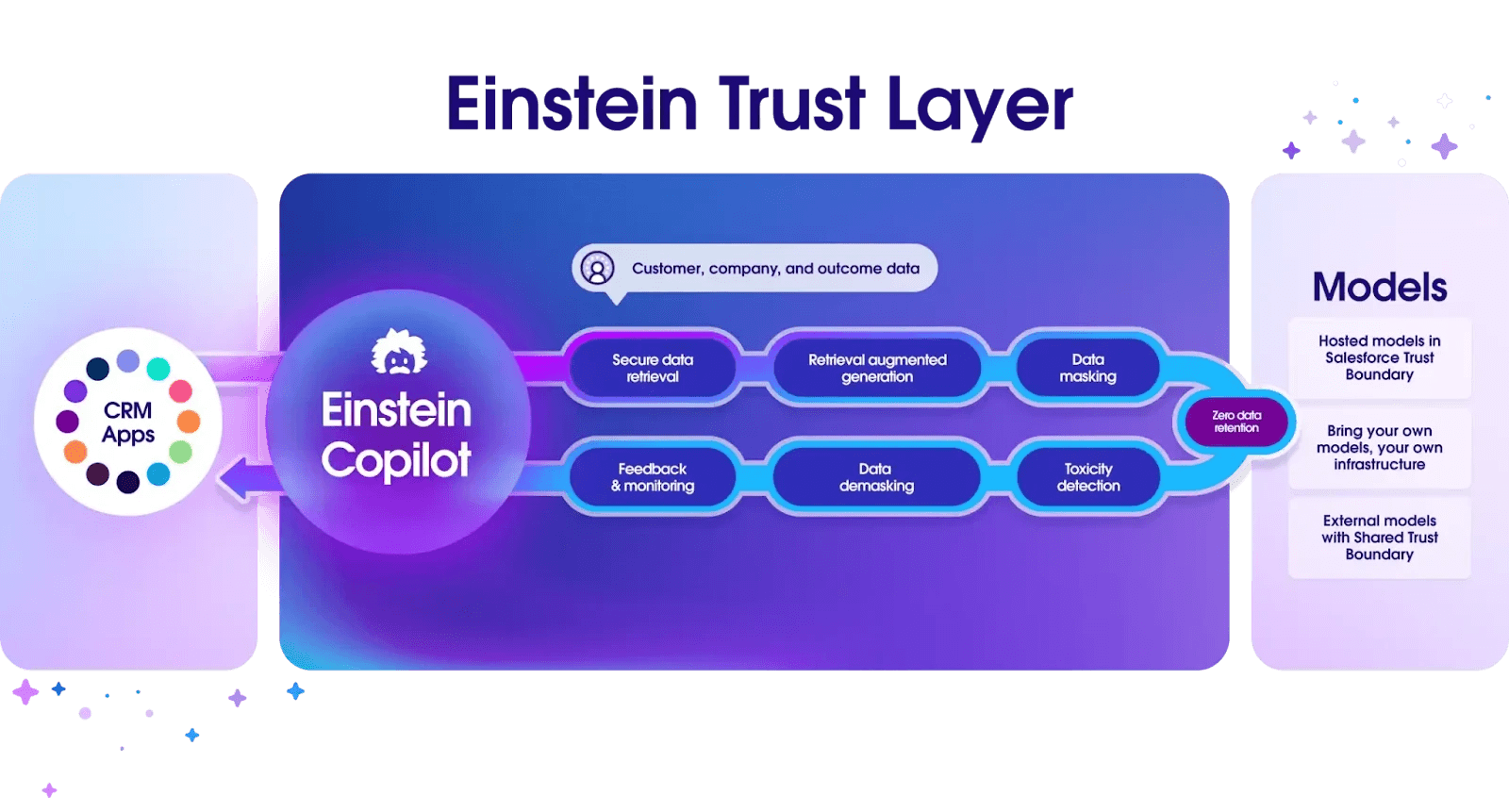 Einstein Trust Layer

CRM Apps

Einstein Copilot

Customer, company, and outcome data

Secure data retrieval

Retrieval augmented generation

Data masking

Zero data retention

Feedback & monitoring

Data demasking

Toxicity detection

Models

Hosted models in Salesforce Trust Boundary

Bring your own models, your own infrastructure

External models with Shared Trust Boundary